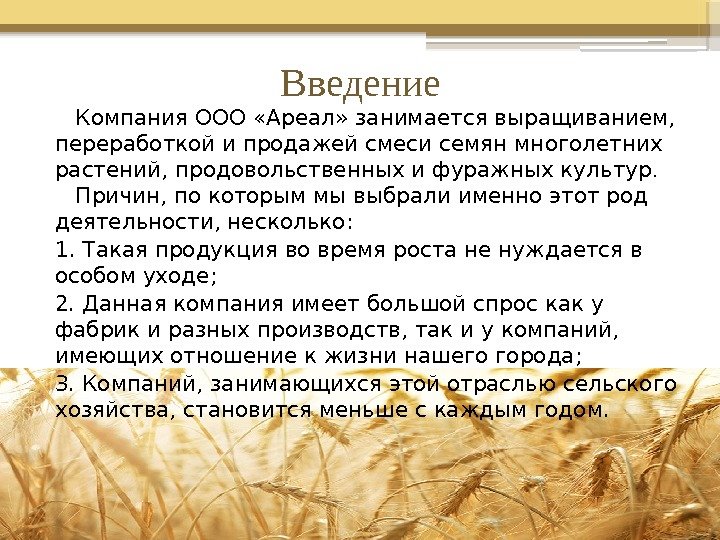 Введение

Компания ООО «Ареал» занимается выращиванием, переработкой и продажей смеси семян многолетних растений, продовольственных и фуражных культур.

Причин, по которым мы выбрали именно этот род деятельности, несколько:

1. Такая продукция во время роста не нуждается в особом уходе;

2. Данная компания имеет большой спрос как у фабрик и разных производств, так и у компаний, имеющих отношение к жизни нашего города;

3. Компаний, занимающихся этой отраслью сельского хозяйства, становится меньше с каждым годом.